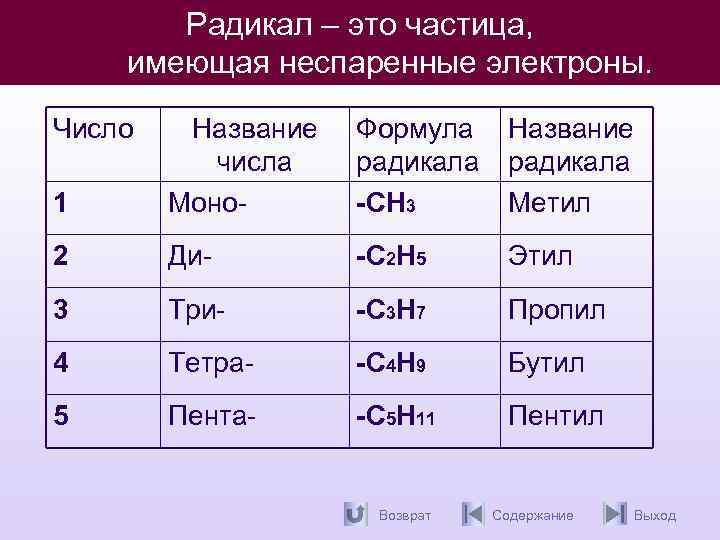 Радикал – это частица, имеющая неспаренные электроны.

| Число | Название числа | Формула радикала | Название радикала |
|---|---|---|---|
| 1 | Моно- | $-CH_3$ | Метил |
| 2 | Ди- | $-C_2H_5$ | Этил |
| 3 | Три- | $-C_3H_7$ | Пропил |
| 4 | Тетра- | $-C_4H_9$ | Бутил |
| 5 | Пента- | $-C_5H_{11}$ | Пентил |

Возврат Содержание Выход